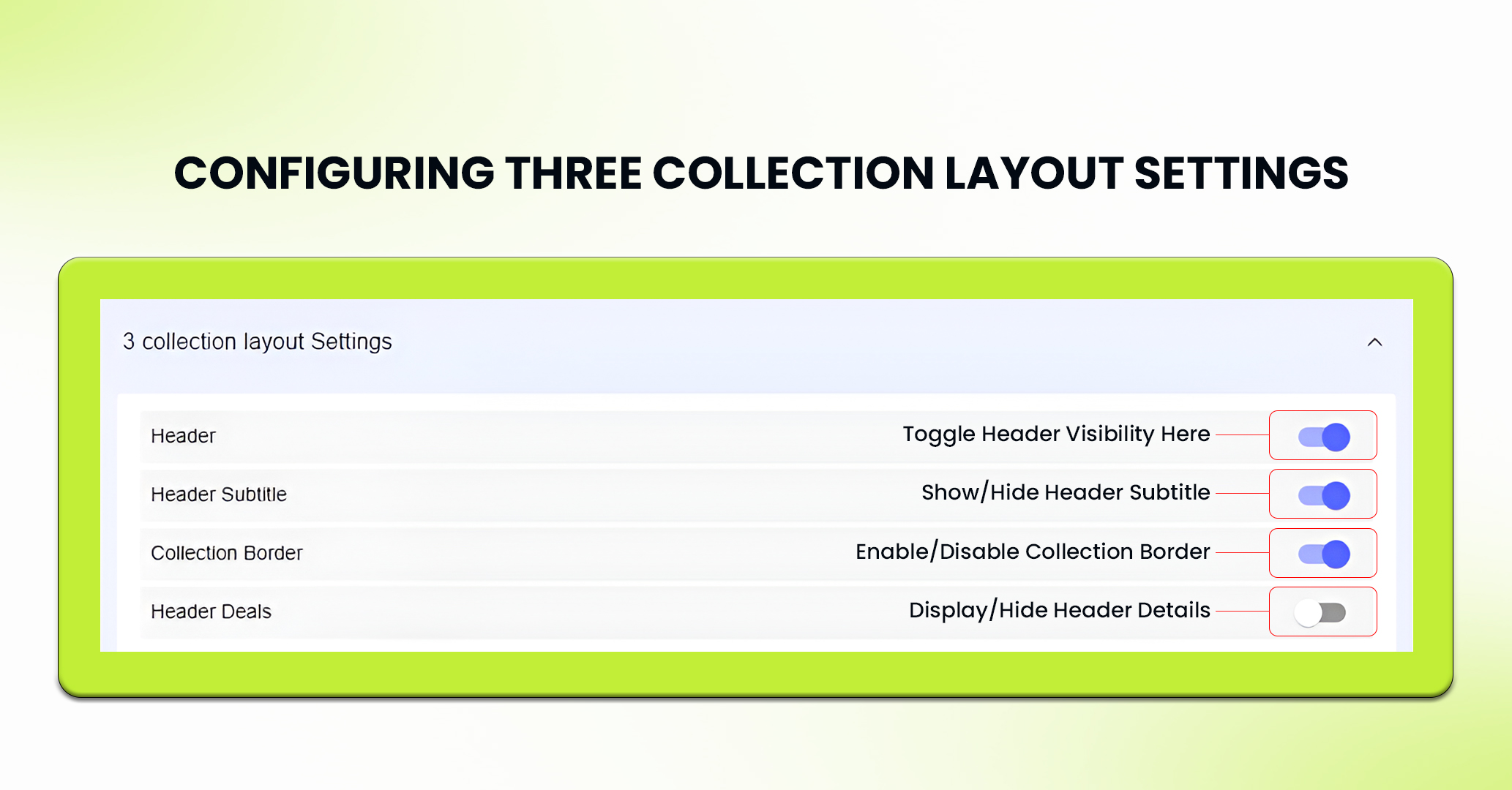 CONFIGURING THREE COLLECTION LAYOUT SETTINGS

3 collection layout Settings

Header
Toggle Header Visibility Here

Header Subtitle
Show/Hide Header Subtitle

Collection Border
Enable/Disable Collection Border

Header Deals
Display/Hide Header Details